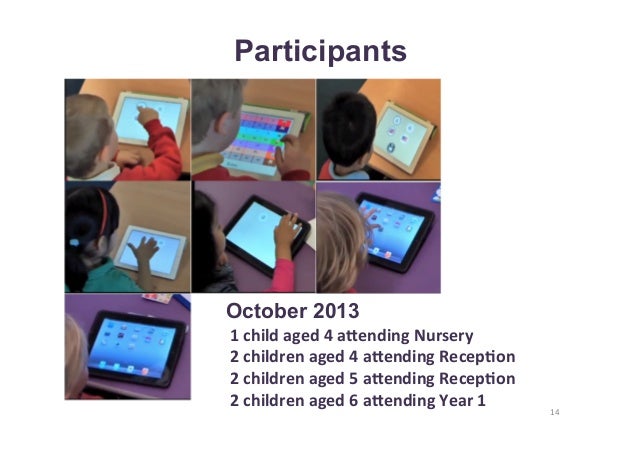 Participants

October 2013

1 child aged 4 attending Nursery
2 children aged 4 attending Reception
2 children aged 5 attending Reception
2 children aged 6 attending Year 1

14